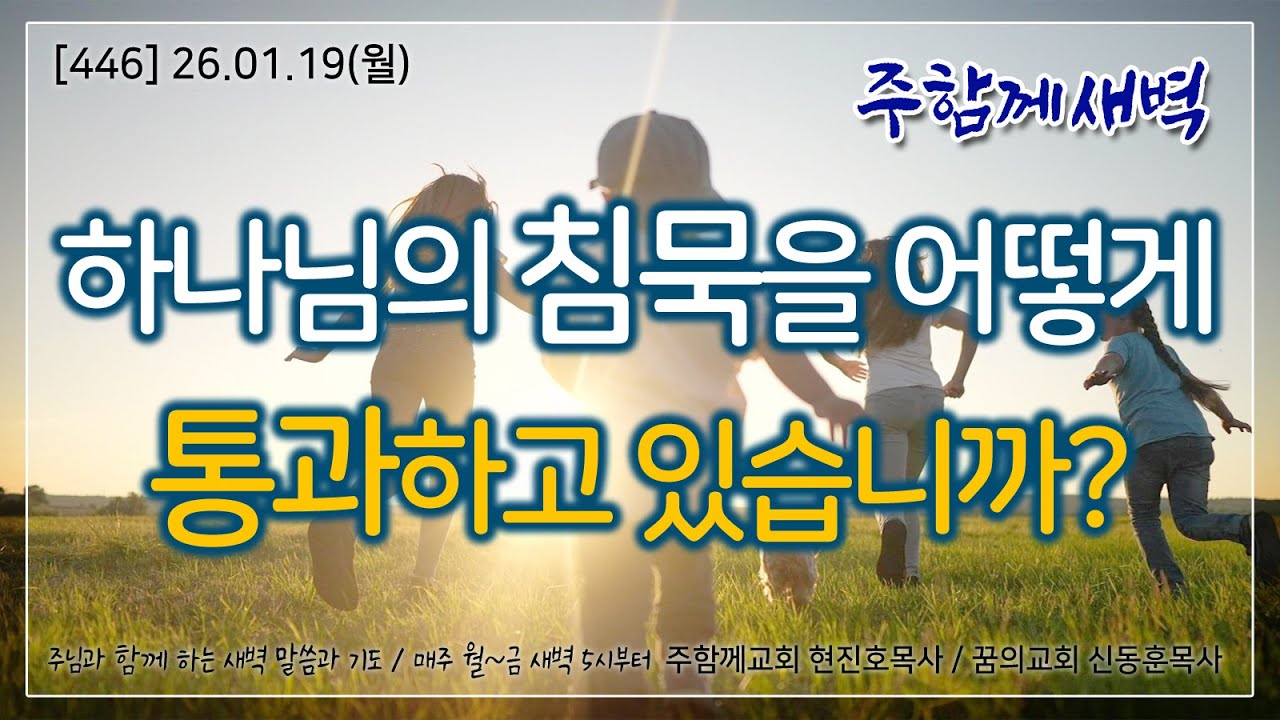 [446] 26.01.19(월)

주함께새벽

하나님의 침묵을 어떻게
통과하고 있습니까?

주님과 함께 하는 새벽 말씀과 기도 / 매주 월~금 새벽 5시부터 주함께교회 현진호목사 / 꿈의교회 신동훈목사